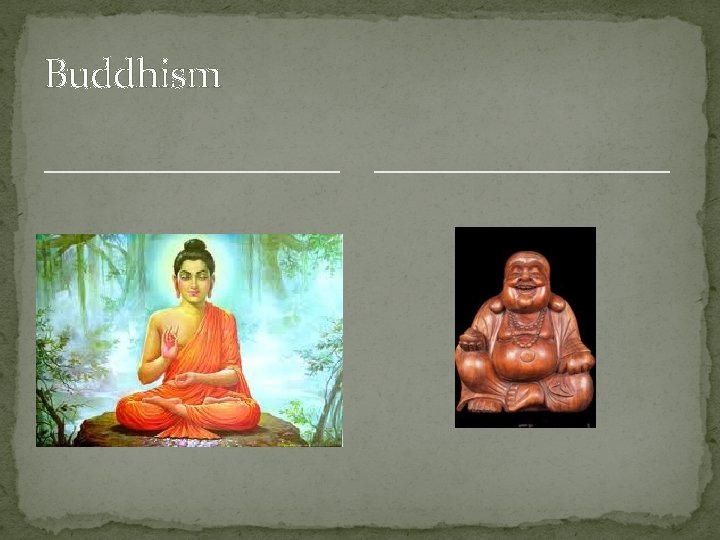 Buddhism